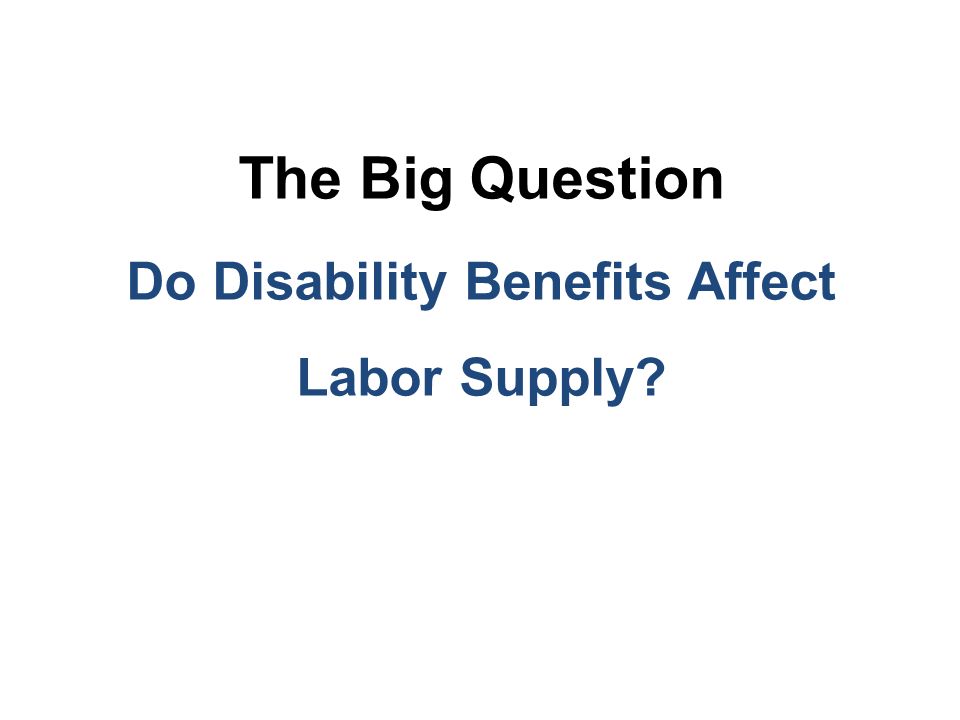 The Big Question

Do Disability Benefits Affect Labor Supply?